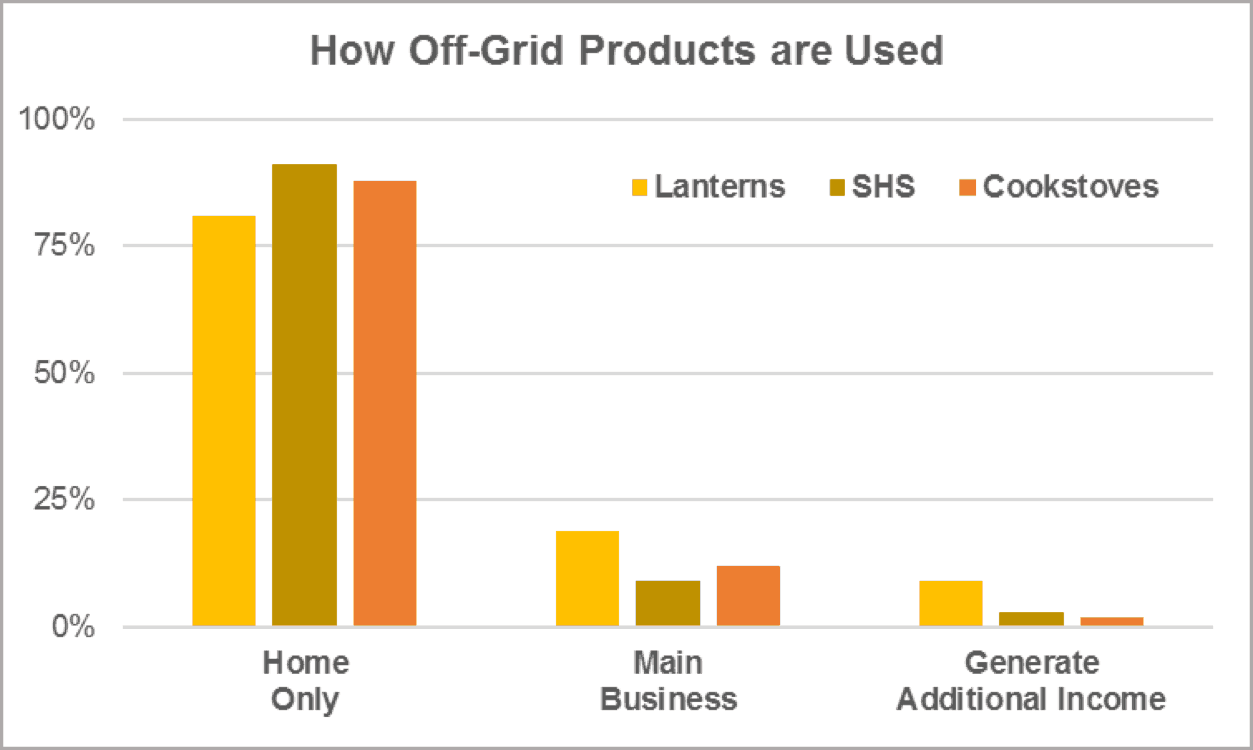 How Off-Grid Products are Used

100%
75%
50%
25%
0%

Lanterns
SHS
Cookstoves

Home Only
Main Business
Generate Additional Income